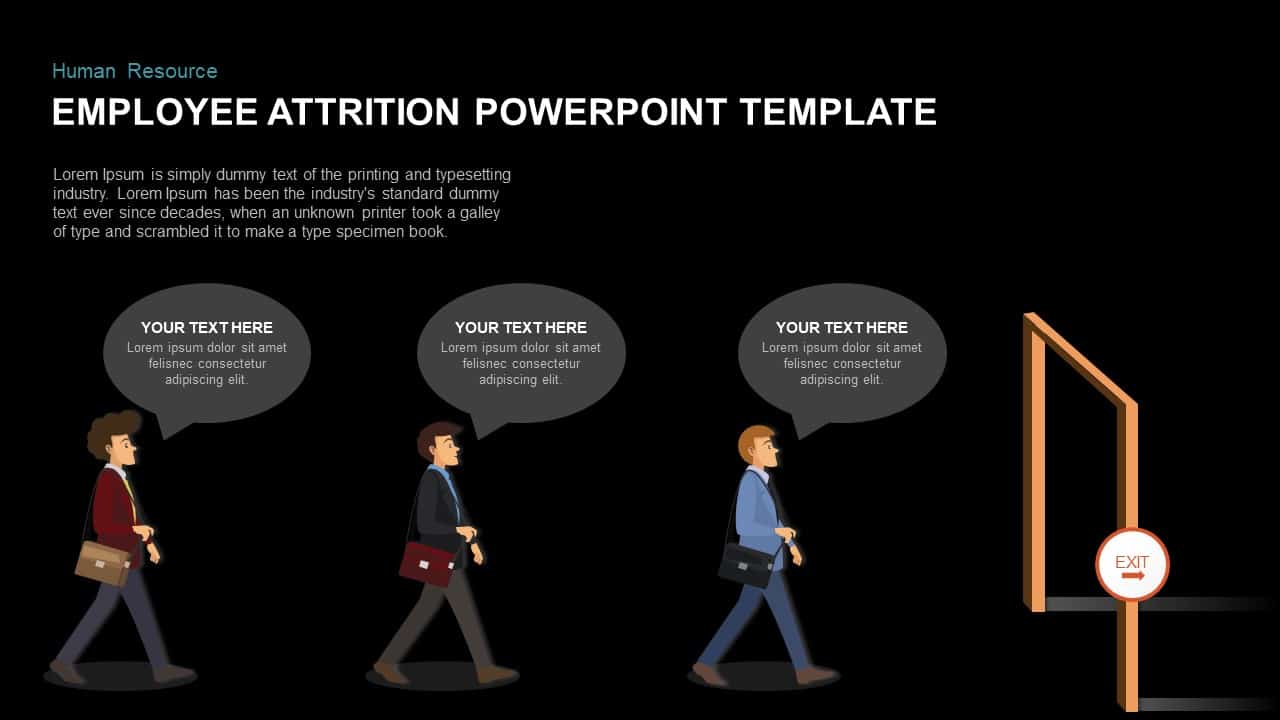 Human Resource

EMPLOYEE ATTRITION POWERPOINT TEMPLATE

Lorem Ipsum is simply dummy text of the printing and typesetting industry. Lorem Ipsum has been the industry's standard dummy text ever since decades, when an unknown printer took a galley of type and scrambled it to make a type specimen book.

YOUR TEXT HERE
Lorem ipsum dolor sit amet felisnec consectetur adipiscing elit.

YOUR TEXT HERE
Lorem ipsum dolor sit amet felisnec consectetur adipiscing elit.

YOUR TEXT HERE
Lorem ipsum dolor sit amet felisnec consectetur adipiscing elit.

EXIT